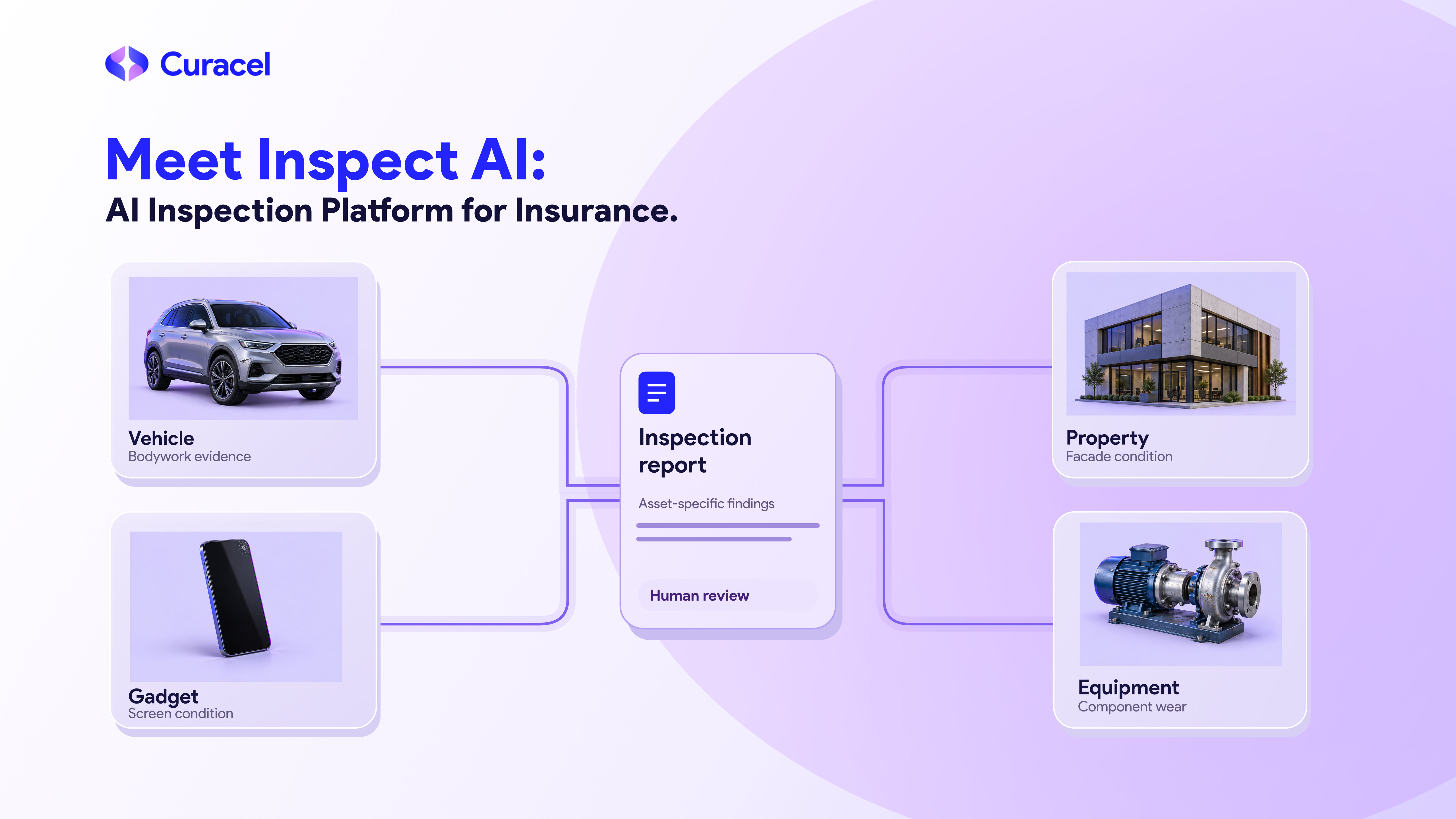 Curacel

Meet Inspect AI:
AI Inspection Platform for Insurance.

Vehicle
Bodywork evidence

Gadget
Screen condition

Inspection report

Asset-specific findings

Human review

Property
Facade condition

Equipment
Component wear